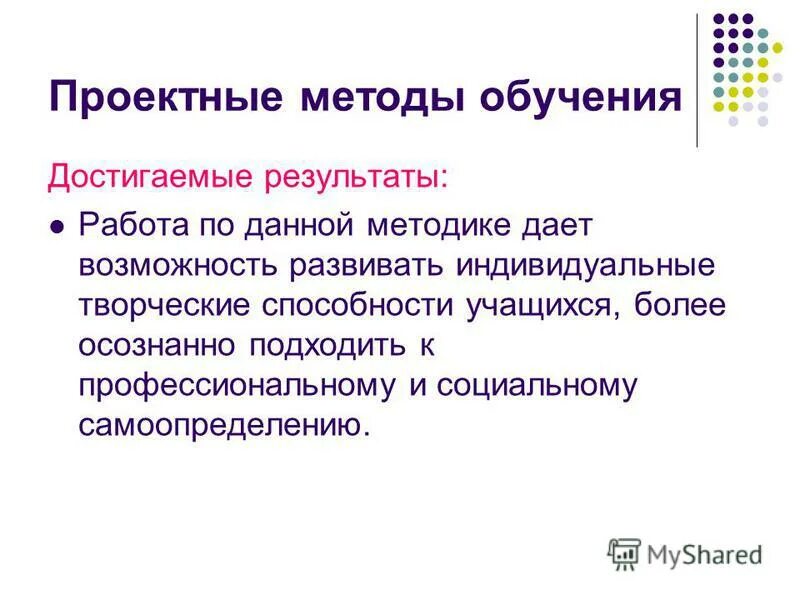 Проектные методы обучения

Достигаемые результаты:

Работа по данной методике дает возможность развивать индивидуальные творческие способности учащихся, более осознанно подходить к профессиональному и социальному самоопределению.

MyShared